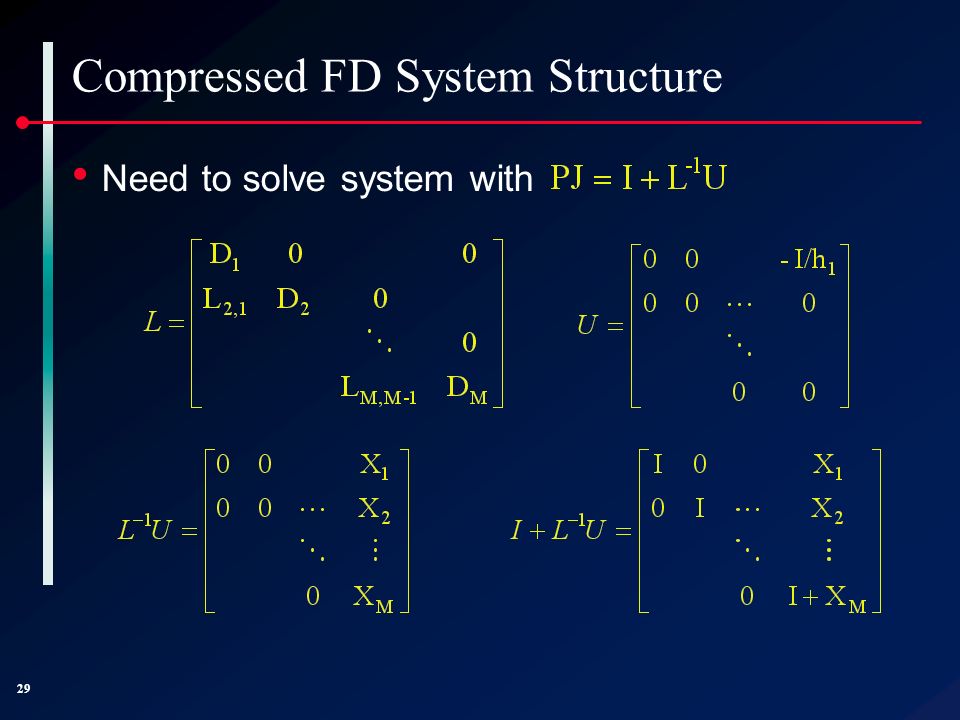 Compressed FD System Structure

• Need to solve system with $PJ = I + L^{-1}U$

$L = \begin{bmatrix} D_1 & 0 & & 0 \\ L_{2,1} & D_2 & 0 & \\ & & \ddots & 0 \\ & & L_{M,M-1} & D_M \end{bmatrix}$

$U = \begin{bmatrix} 0 & 0 & & -I/h_1 \\ 0 & 0 & \cdots & 0 \\ & & \ddots & \\ & & 0 & 0 \end{bmatrix}$

$L^{-1}U = \begin{bmatrix} 0 & 0 & & X_1 \\ 0 & 0 & \cdots & X_2 \\ & & \ddots & \vdots \\ & & 0 & X_M \end{bmatrix}$

$I + L^{-1}U = \begin{bmatrix} I & 0 & & X_1 \\ 0 & I & \cdots & X_2 \\ & & \ddots & \vdots \\ & & 0 & I + X_M \end{bmatrix}$

29